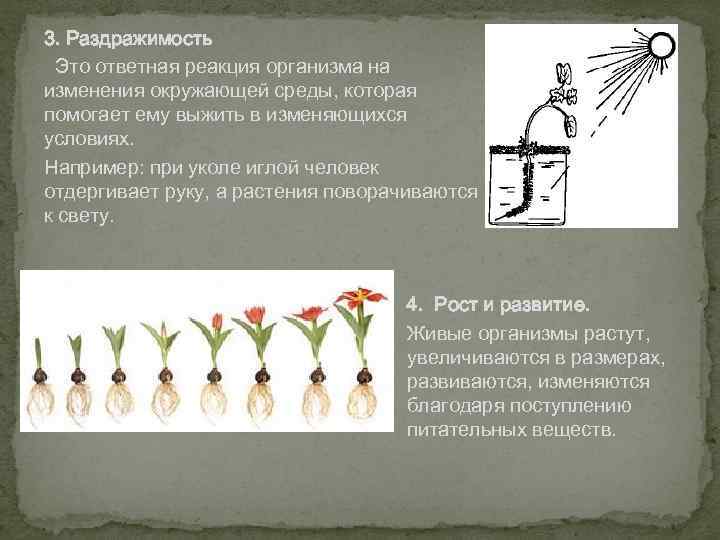 3. Раздражимость

Это ответная реакция организма на изменения окружающей среды, которая помогает ему выжить в изменяющихся условиях.

Например: при уколе иглой человек отдергивает руку, а растения поворачиваются к свету.

4. Рост и развитие.

Живые организмы растут, увеличиваются в размерах, развиваются, изменяются благодаря поступлению питательных веществ.